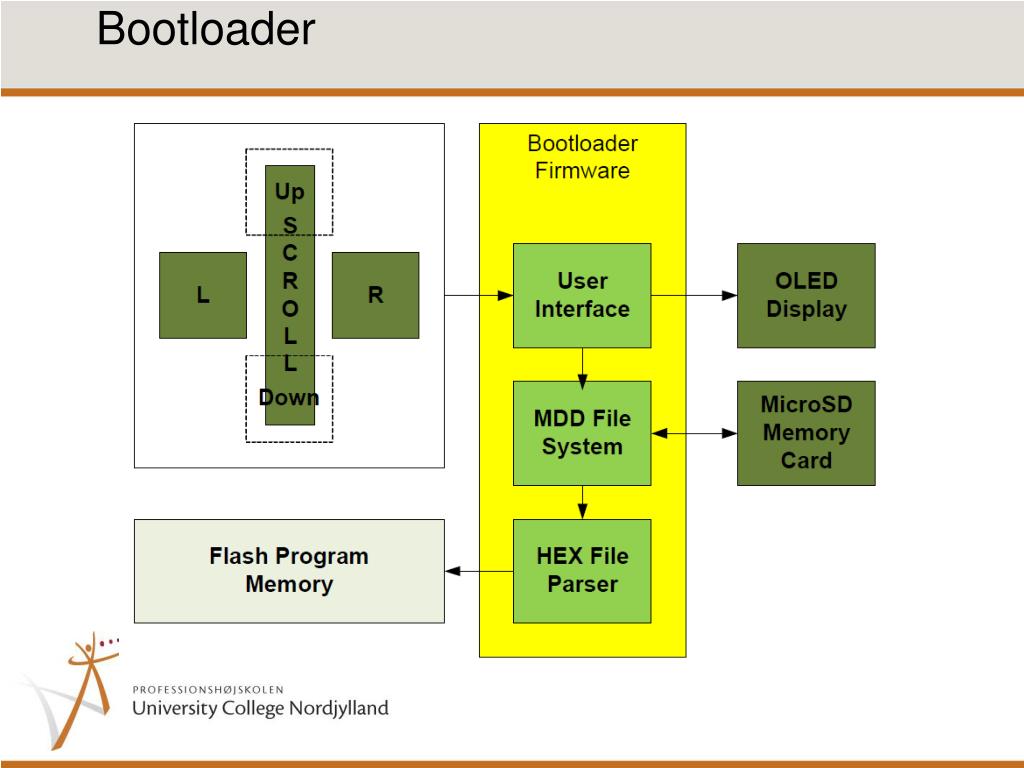 Bootloader

Up
S
C
R
O
L
L
Down

L

R

Bootloader Firmware

User Interface

MDD File System

HEX File Parser

OLED Display

MicroSD Memory Card

Flash Program Memory

PROFESSIONSHØJSKOLEN
University College Nordjylland